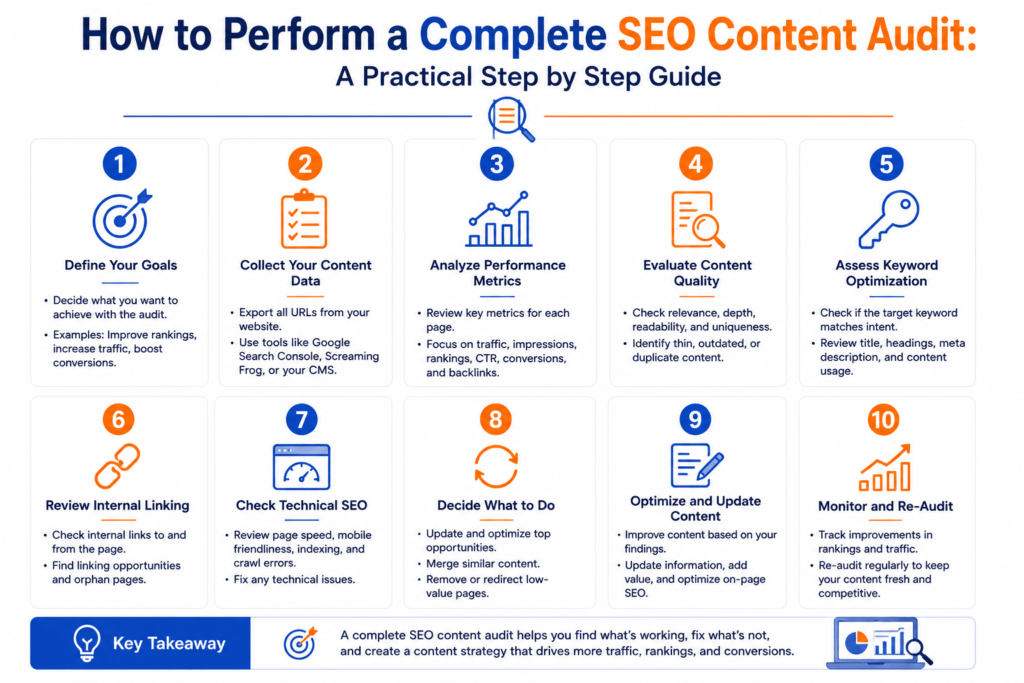 How to Perform a Complete SEO Content Audit:
A Practical Step by Step Guide

1
Define Your Goals
• Decide what you want to achieve with the audit.
• Examples: Improve rankings, increase traffic, boost conversions.

2
Collect Your Content Data
• Export all URLs from your website.
• Use tools like Google Search Console, Screaming Frog, or your CMS.

3
Analyze Performance Metrics
• Review key metrics for each page.
• Focus on traffic, impressions, rankings, CTR, conversions, and backlinks.

4
Evaluate Content Quality
• Check relevance, depth, readability, and uniqueness.
• Identify thin, outdated, or duplicate content.

5
Assess Keyword Optimization
• Check if the target keyword matches intent.
• Review title, headings, meta description, and content usage.

6
Review Internal Linking
• Check internal links to and from the page.
• Find linking opportunities and orphan pages.

7
Check Technical SEO
• Review page speed, mobile friendliness, indexing, and crawl errors.
• Fix any technical issues.

8
Decide What to Do
• Update and optimize top opportunities.
• Merge similar content.
• Remove or redirect low-value pages.

9
Optimize and Update Content
• Improve content based on your findings.
• Update information, add value, and optimize on-page SEO.

10
Monitor and Re-Audit
• Track improvements in rankings and traffic.
• Re-audit regularly to keep your content fresh and competitive.

Key Takeaway
A complete SEO content audit helps you find what's working, fix what's not, and create a content strategy that drives more traffic, rankings, and conversions.